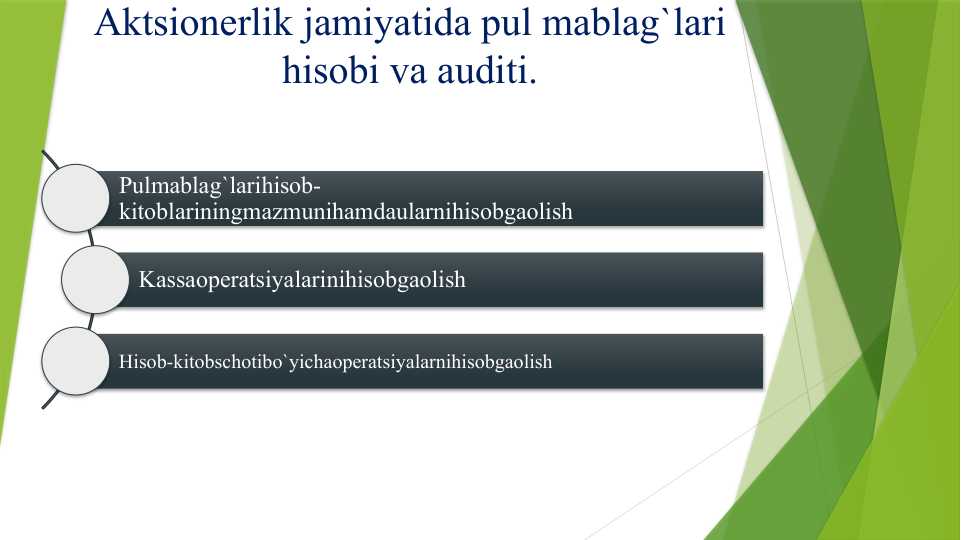 Aktsionerlik jamiyatida pul mablag`lari hisobi va auditi.

Pulmablag`larihisob-kitoblariningmazmunihamdaularnihisobgaolish

Kassaoperatsiyalarinihisobgaolish

Hisob-kitobschotibo`yichaoperatsiyalarnihisobgaolish